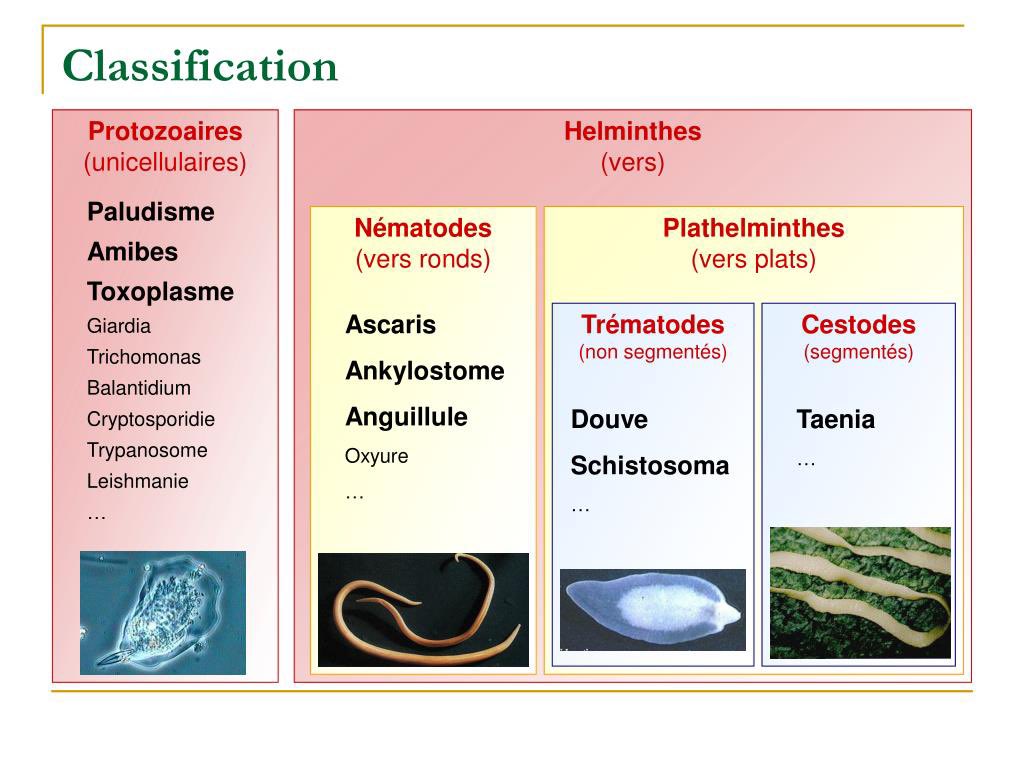 Classification

Protozoaires
(unicellulaires)

Paludisme
Amibes
Toxoplasme
Giardia
Trichomonas
Balantidium
Cryptosporidie
Trypanosome
Leishmanie
…

Helminthes
(vers)

Nématodes
(vers ronds)

Ascaris
Ankylostome
Anguillule
Oxyure
…

Plathelminthes
(vers plats)

Trématodes
(non segmentés)

Douve
Schistosoma
…

Cestodes
(segmentés)

Taenia
…